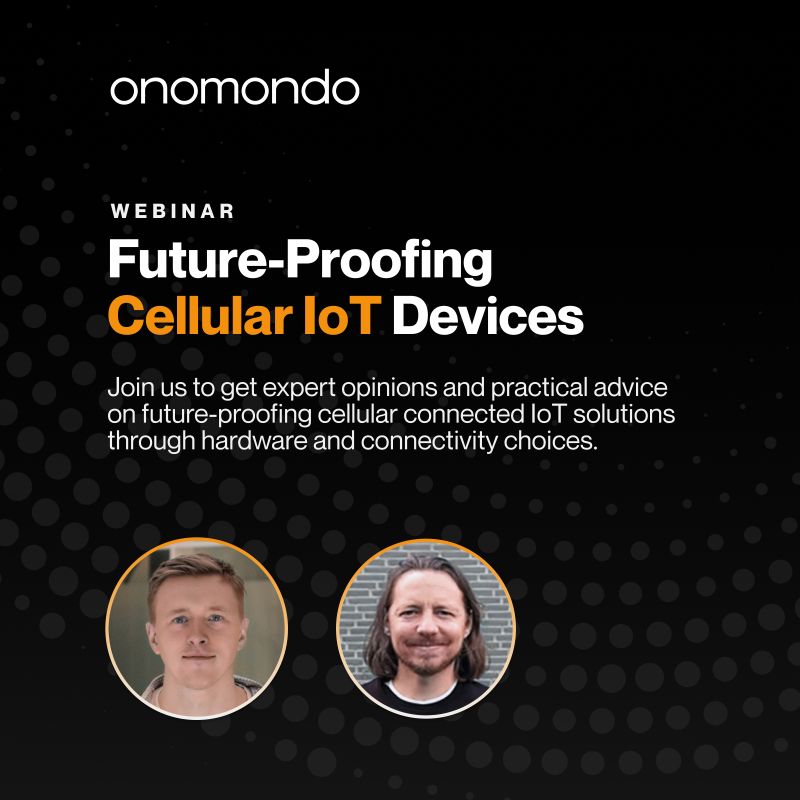 onomondo

WEBINAR

Future-Proofing Cellular IoT Devices

Join us to get expert opinions and practical advice on future-proofing cellular connected IoT solutions through hardware and connectivity choices.